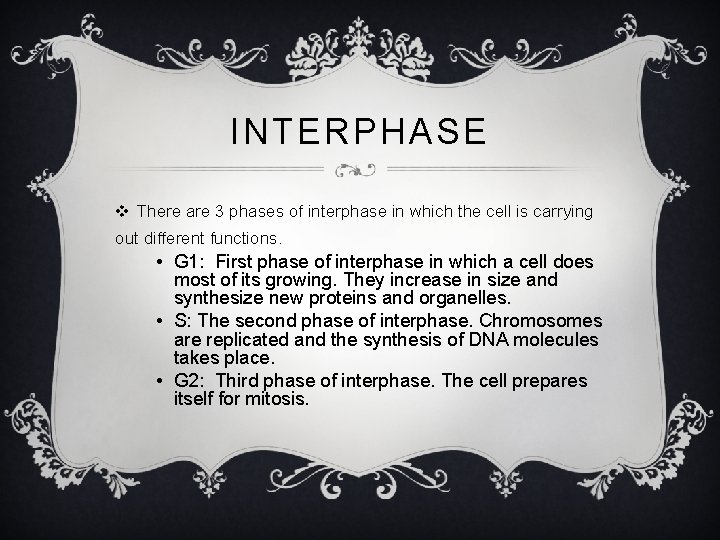 INTERPHASE

❖ There are 3 phases of interphase in which the cell is carrying out different functions.

• G1: First phase of interphase in which a cell does most of its growing. They increase in size and synthesize new proteins and organelles.
• S: The second phase of interphase. Chromosomes are replicated and the synthesis of DNA molecules takes place.
• G2: Third phase of interphase. The cell prepares itself for mitosis.